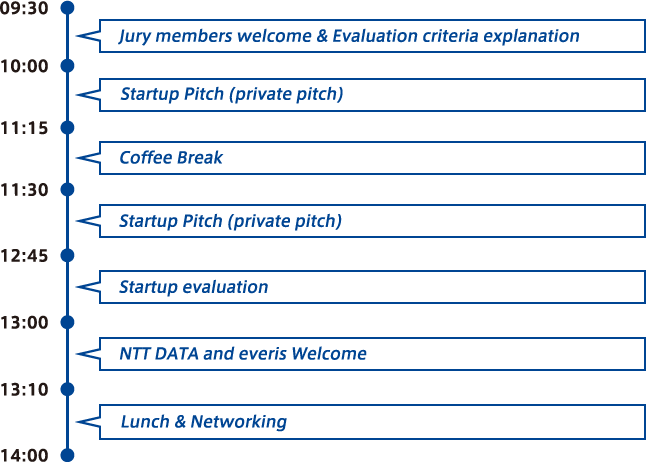 09:30

Jury members welcome & Evaluation criteria explanation

10:00

Startup Pitch (private pitch)

11:15

Coffee Break

11:30

Startup Pitch (private pitch)

12:45

Startup evaluation

13:00

NTT DATA and everis Welcome

13:10

Lunch & Networking

14:00